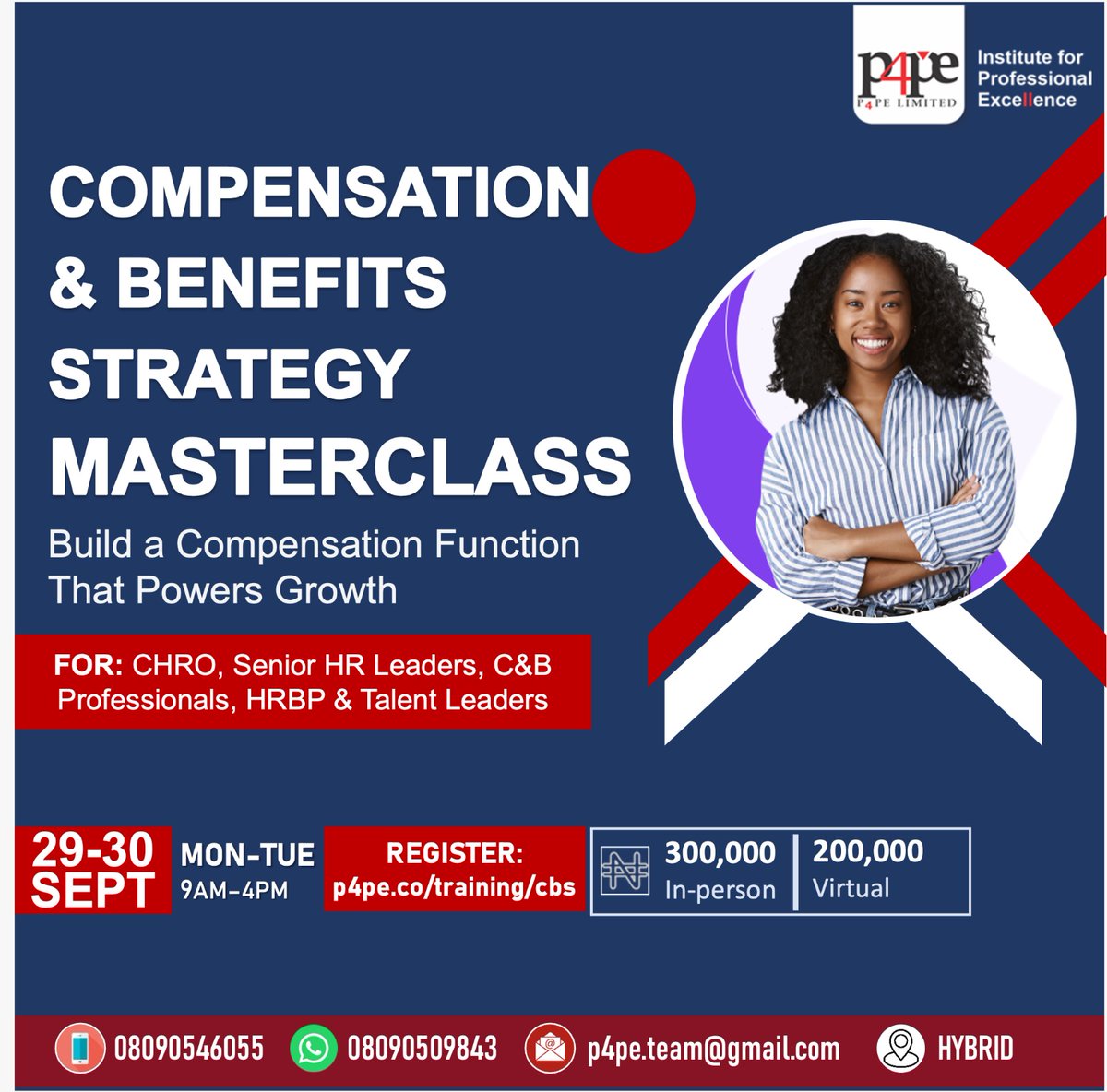 p4pe
P4PE LIMITED

Institute for Professional Excellence

COMPENSATION & BENEFITS STRATEGY MASTERCLASS

Build a Compensation Function That Powers Growth

FOR: CHRO, Senior HR Leaders, C&B Professionals, HRBP & Talent Leaders

29-30 SEPT

MON-TUE
9AM-4PM

REGISTER:
p4pe.co/training/cbs

₦

300,000
In-person

200,000
Virtual

08090546055

08090509843

p4pe.team@gmail.com

HYBRID